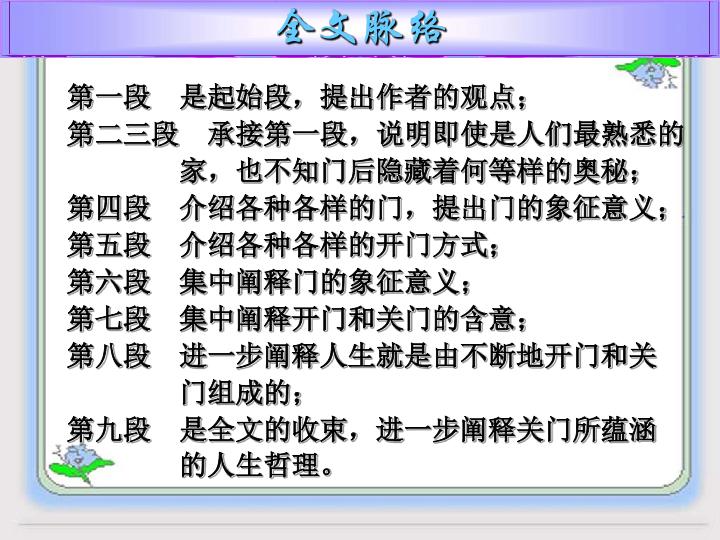 全文脉络

第一段　是起始段，提出作者的观点；

第二三段　承接第一段，说明即使是人们最熟悉的家，也不知门后隐藏着何等样的奥秘；

第四段　介绍各种各样的门，提出门的象征意义；

第五段　介绍各种各样的开门方式；

第六段　集中阐释门的象征意义；

第七段　集中阐释开门和关门的含意；

第八段　进一步阐释人生就是由不断地开门和关门组成的；

第九段　是全文的收束，进一步阐释关门所蕴涵的人生哲理。